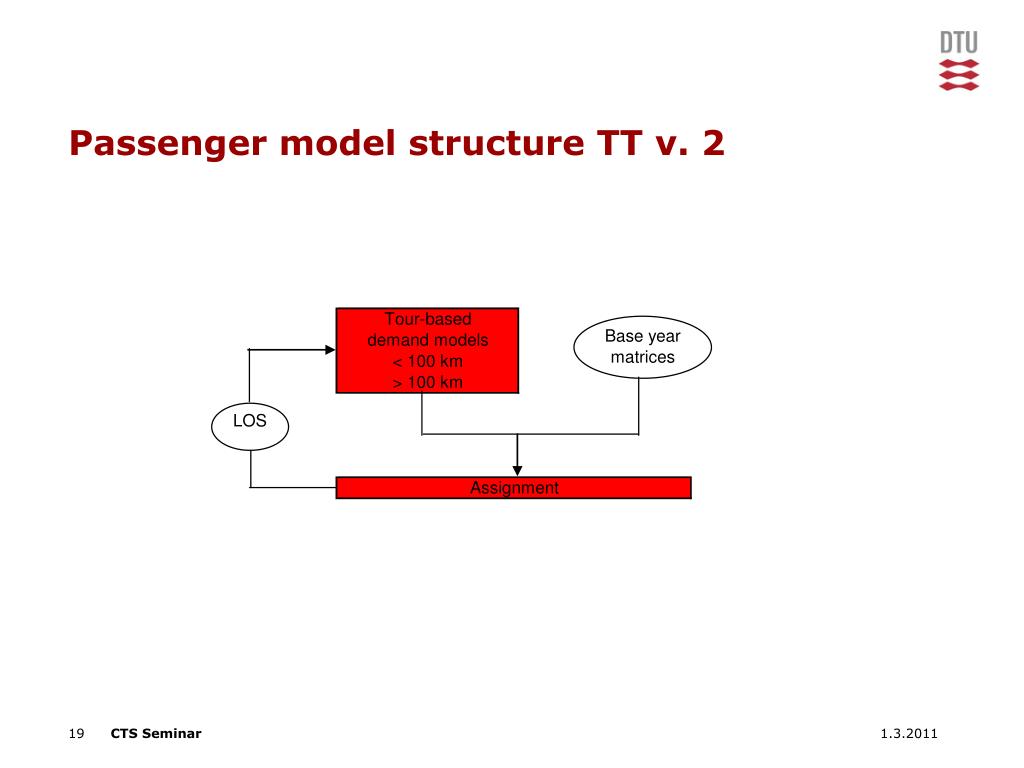 DTU

Passenger model structure TT v. 2

Tour-based demand models
< 100 km
> 100 km

Base year matrices

LOS

Assignment

19 CTS Seminar

1.3.2011